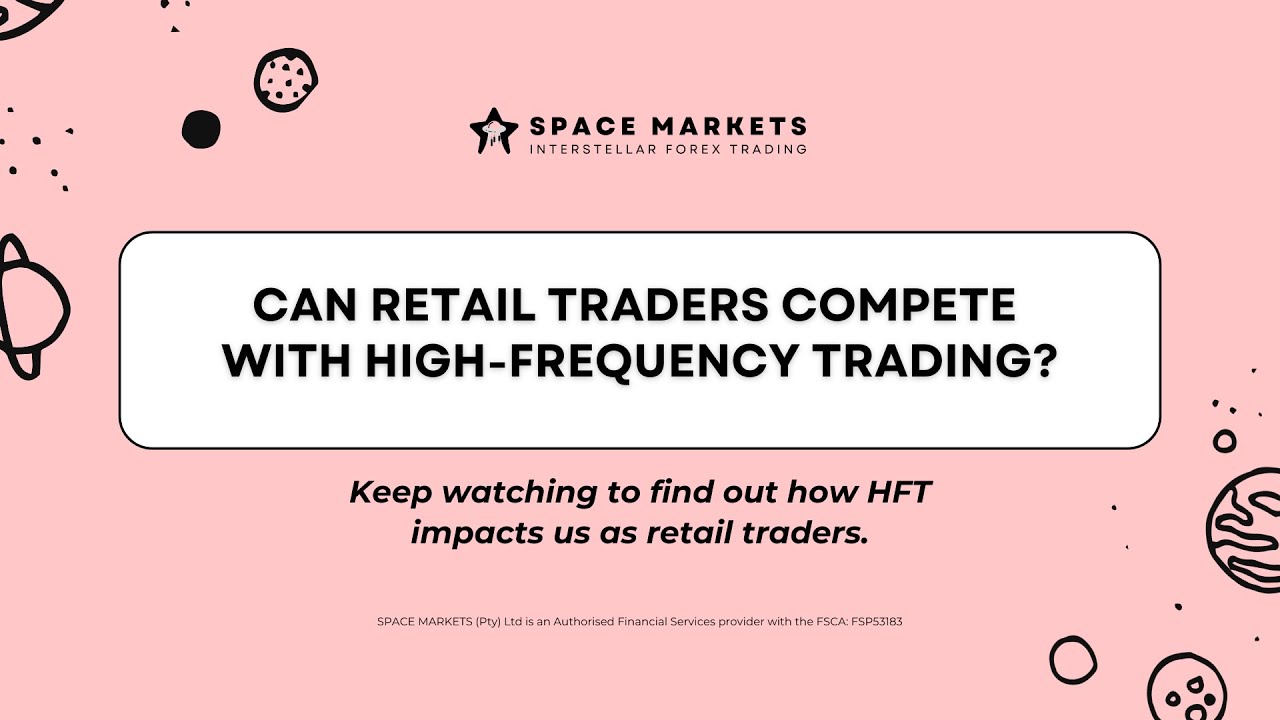 SPACE MARKETS
INTERSTELLAR FOREX TRADING

CAN RETAIL TRADERS COMPETE WITH HIGH-FREQUENCY TRADING?

Keep watching to find out how HFT impacts us as retail traders.

SPACE MARKETS (Pty) Ltd is an Authorised Financial Services provider with the FSCA: FSP53183